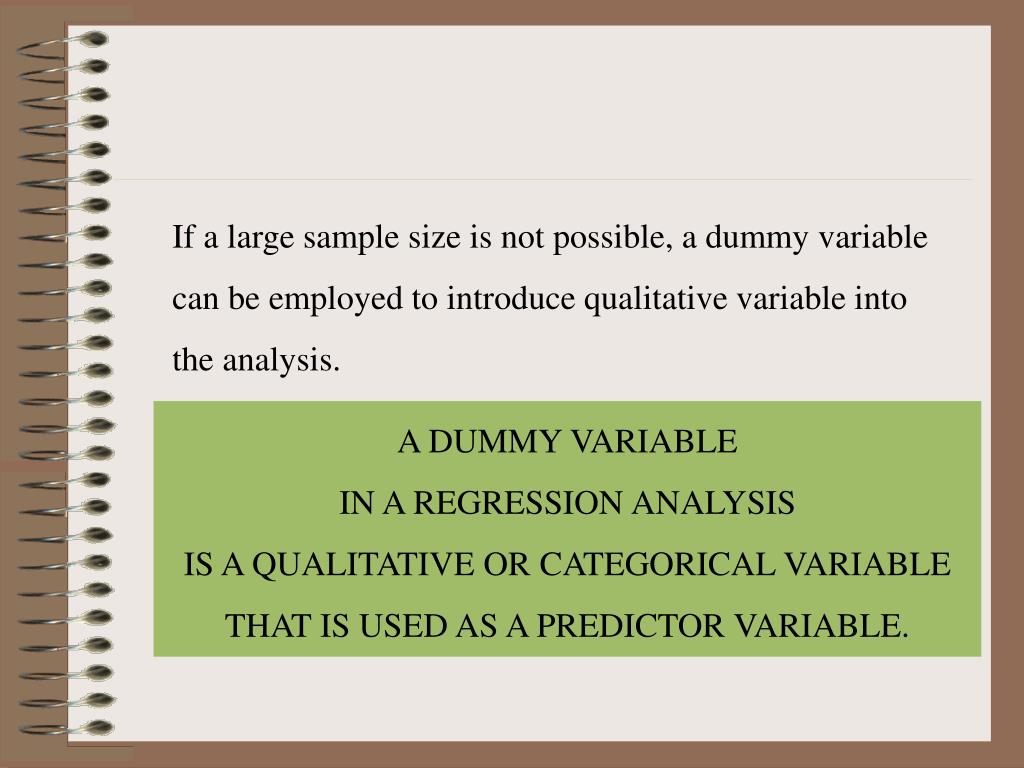 If a large sample size is not possible, a dummy variable can be employed to introduce qualitative variable into the analysis.

A DUMMY VARIABLE
IN A REGRESSION ANALYSIS
IS A QUALITATIVE OR CATEGORICAL VARIABLE
THAT IS USED AS A PREDICTOR VARIABLE.